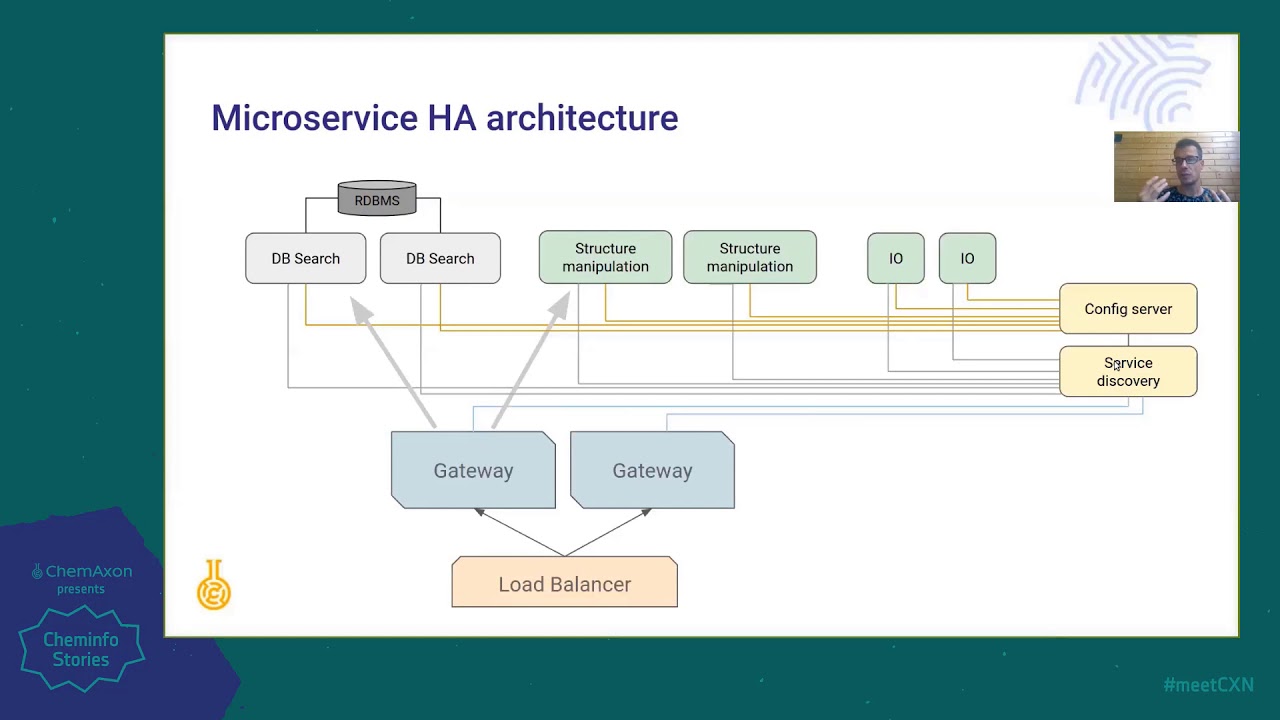 Microservice HA architecture

RDBMS

DB Search

DB Search

Structure manipulation

Structure manipulation

IO

IO

Config server

Service discovery

Gateway

Gateway

Load Balancer

ChemAxon presents

Cheminfo Stories

#meetCXN